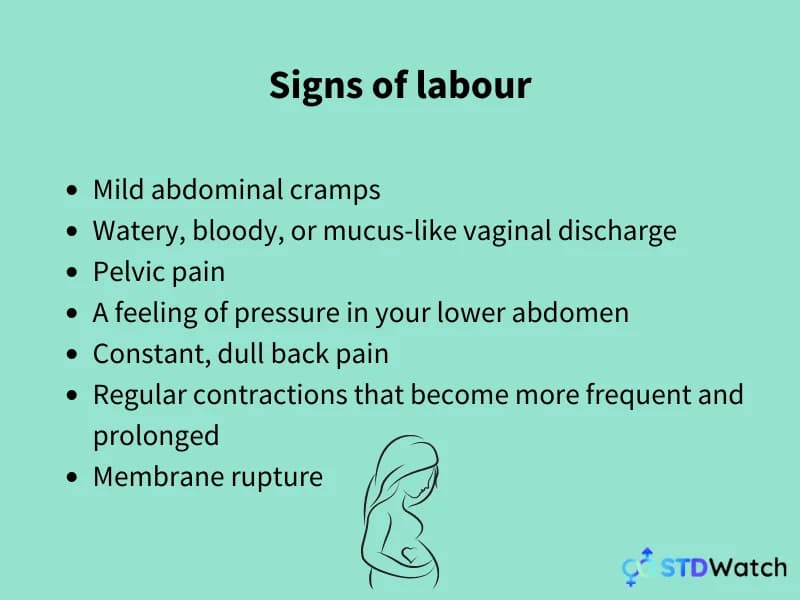 Signs of labour

- Mild abdominal cramps
- Watery, bloody, or mucus-like vaginal discharge
- Pelvic pain
- A feeling of pressure in your lower abdomen
- Constant, dull back pain
- Regular contractions that become more frequent and prolonged
- Membrane rupture

STDWatch